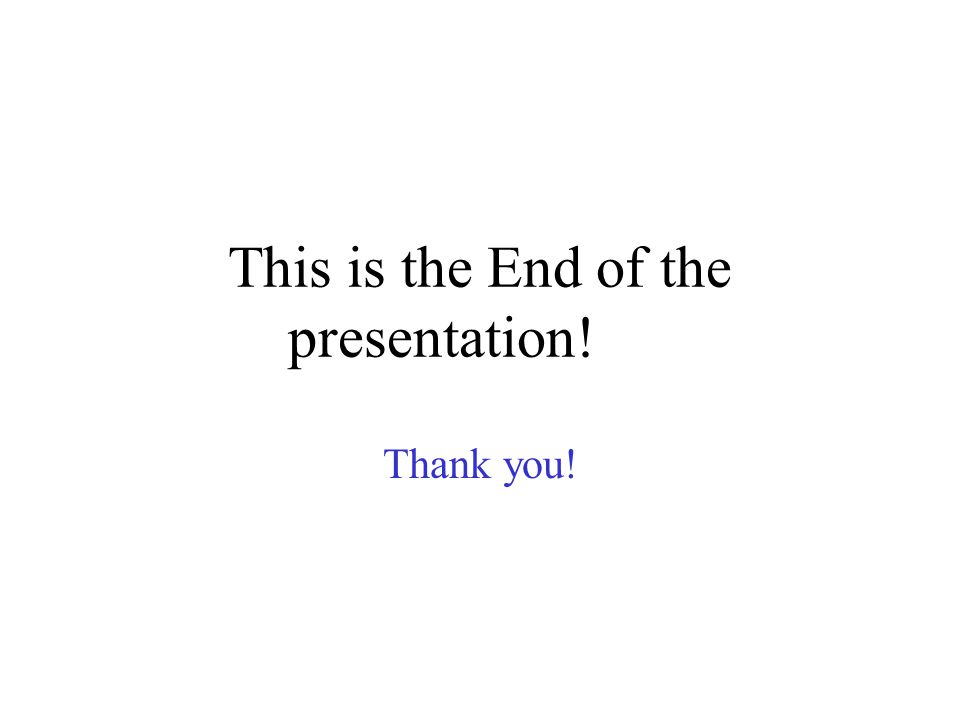 This is the End of the presentation!

Thank you!